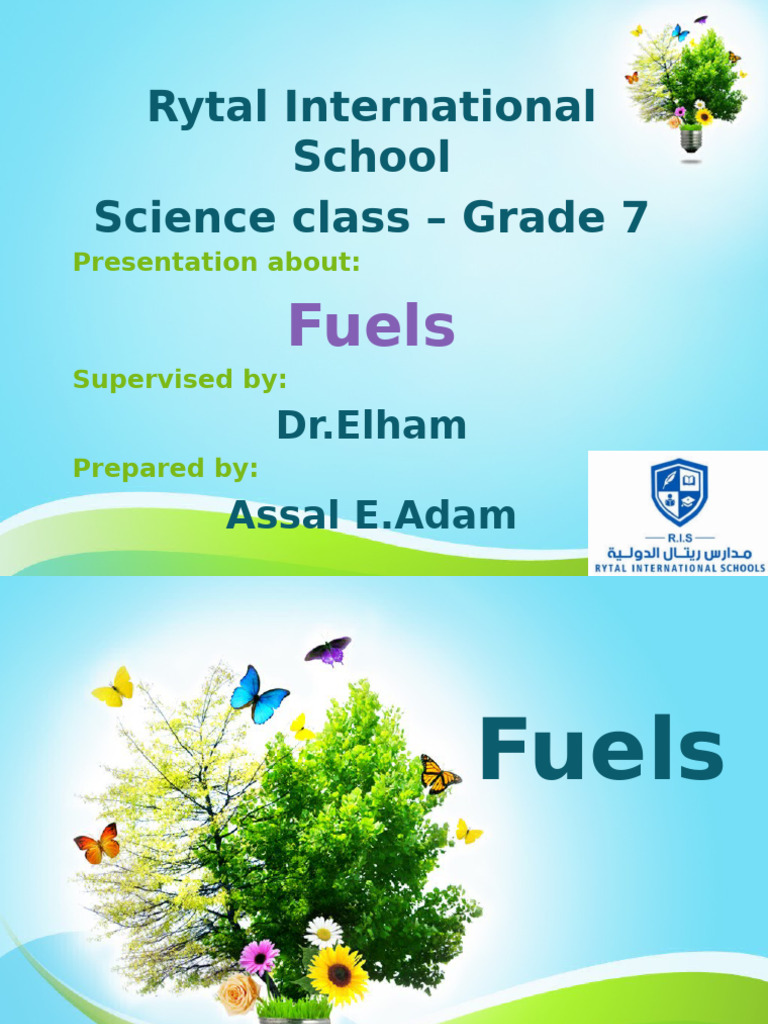 Rytal International School

Science class – Grade 7

Presentation about:

Fuels

Supervised by:

Dr.Elham

Prepared by:

Assal E.Adam

R.I.S
مدارس ريتال الدولية
RYTAL INTERNATIONAL SCHOOLS

Fuels